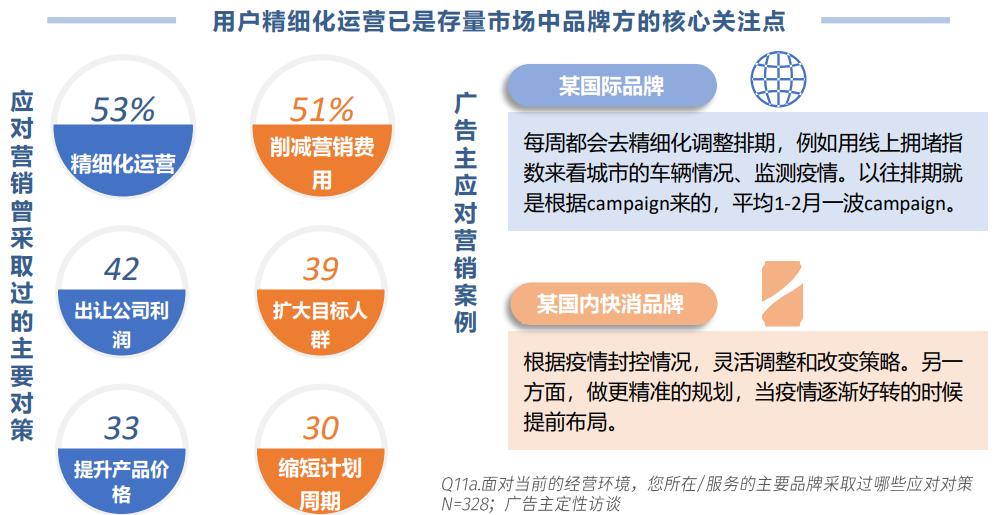 用户精细化运营已是存量市场中品牌方的核心关注点

应对营销曾采取过的主要对策

53%
精细化运营

51%
削减营销费用

42
出让公司利润

39
扩大目标人群

33
提升产品价格

30
缩短计划周期

广告主应对营销案例

某国际品牌

每周都会去精细化调整排期，例如用线上拥堵指数来看城市的车辆情况、监测疫情。以往排期就是根据campaign来的，平均1-2月一波campaign。

某国内快消品牌

根据疫情封控情况，灵活调整和改变策略。另一方面，做更精准的规划，当疫情逐渐好转的时候提前布局。

Q11a.面对当前的经营环境，您所在/服务的主要品牌采取过哪些应对对策
N=328；广告主定性访谈